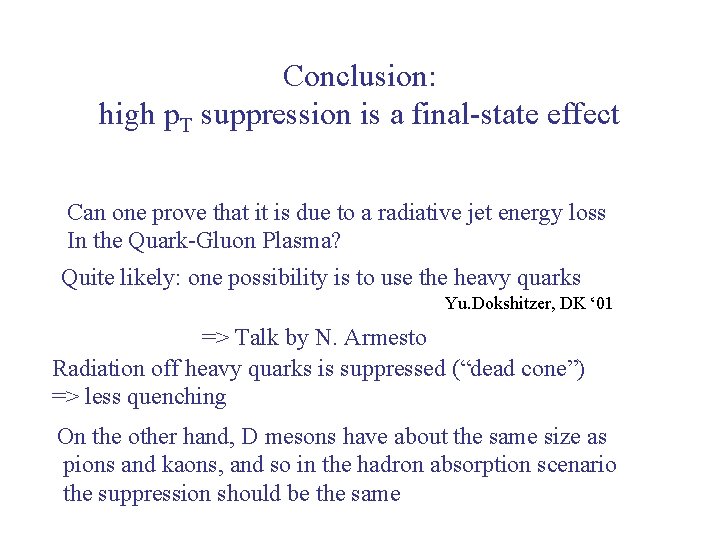 Conclusion:
high $p_T$ suppression is a final-state effect

Can one prove that it is due to a radiative jet energy loss In the Quark-Gluon Plasma?

Quite likely: one possibility is to use the heavy quarks

Yu.Dokshitzer, DK ‘01

=> Talk by N. Armesto

Radiation off heavy quarks is suppressed (“dead cone”) => less quenching

On the other hand, D mesons have about the same size as pions and kaons, and so in the hadron absorption scenario the suppression should be the same